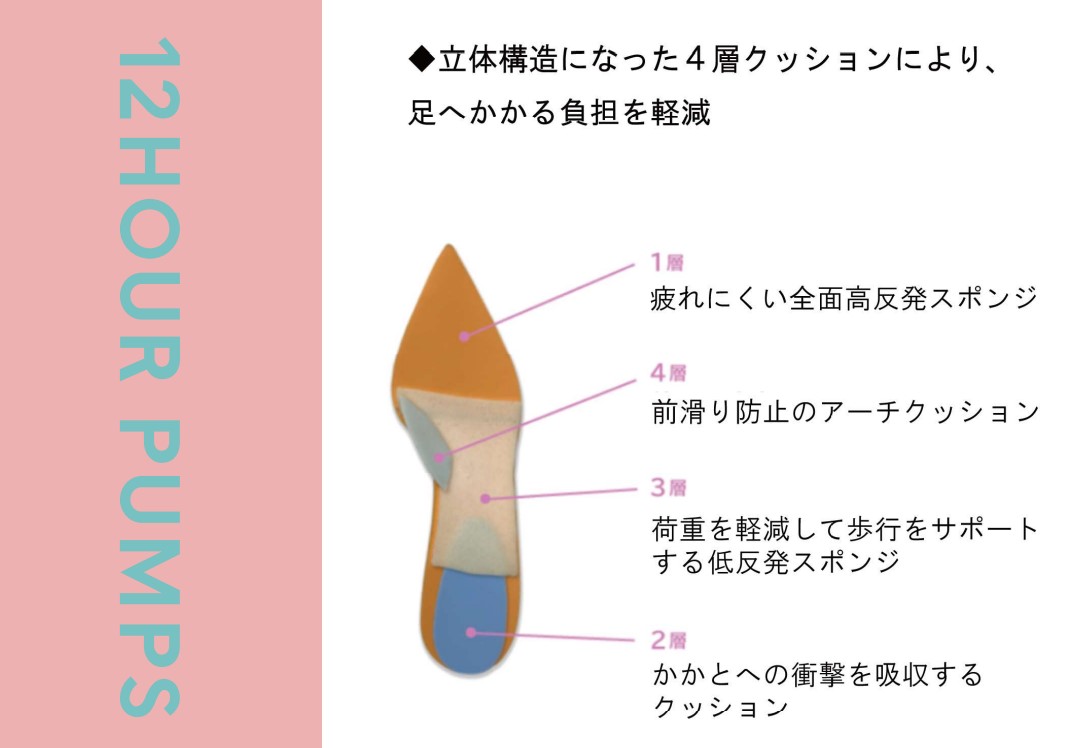 12HOUR PUMPS

◆立体構造になった４層クッションにより、足へかかる負担を軽減

1層
疲れにくい全面高反発スポンジ

4層
前滑り防止のアーチクッション

3層
荷重を軽減して歩行をサポートする低反発スポンジ

2層
かかとへの衝撃を吸収するクッション